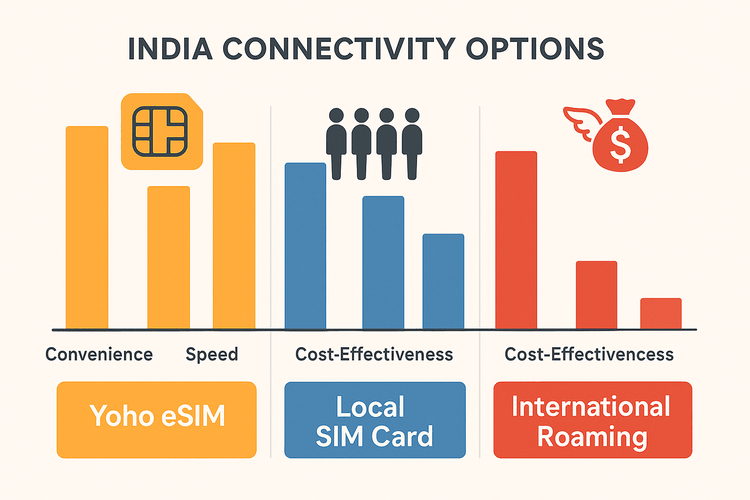 INDIA CONNECTIVITY OPTIONS

$

Convenience Speed

Cost-Effectiveness

Cost-Effectivencess

Yoho eSIM

Local SIM Card

International Roaming